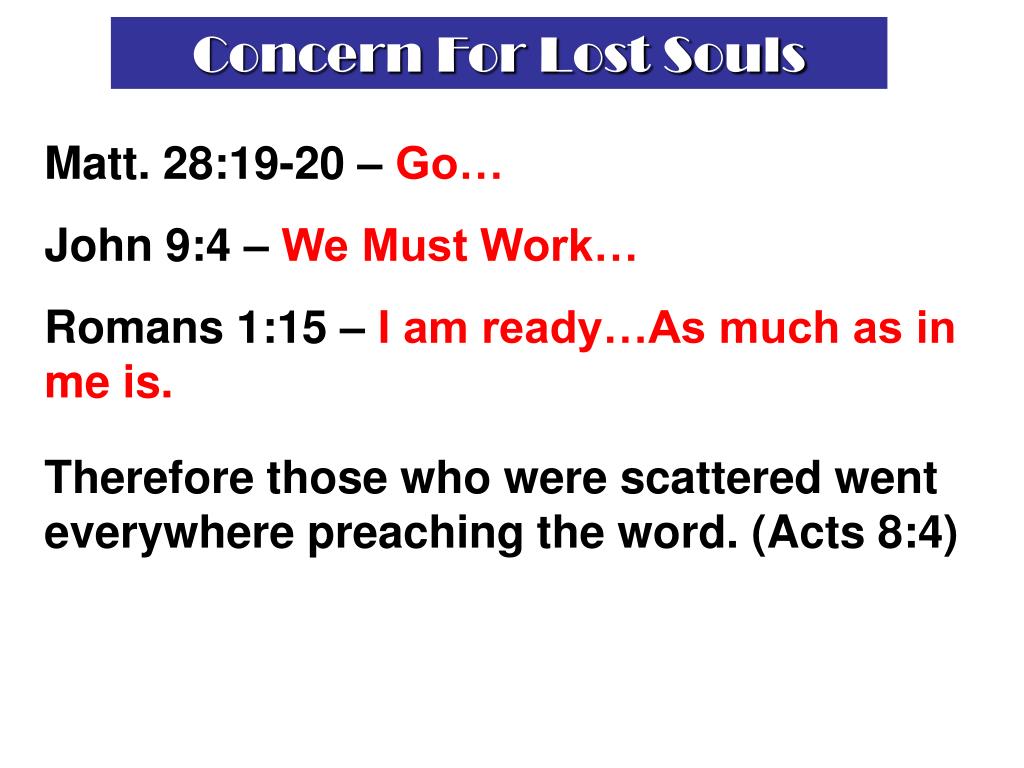 Concern For Lost Souls

Matt. 28:19-20 – Go…

John 9:4 – We Must Work…

Romans 1:15 – I am ready…As much as in me is.

Therefore those who were scattered went everywhere preaching the word. (Acts 8:4)